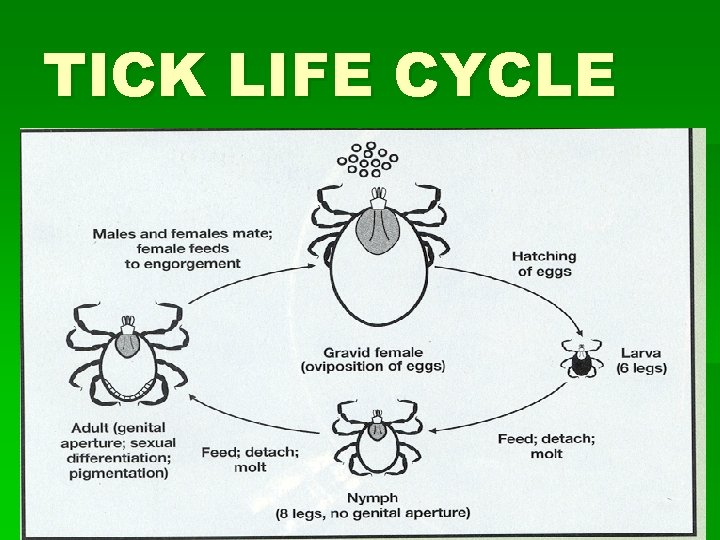 TICK LIFE CYCLE

Males and females mate; female feeds to engorgement

Hatching of eggs

Gravid female (oviposition of eggs)

Larva (6 legs)

Adult (genital aperture; sexual differentiation; pigmentation)

Feed; detach; molt

Feed; detach; molt

Nymph (8 legs, no genital aperture)